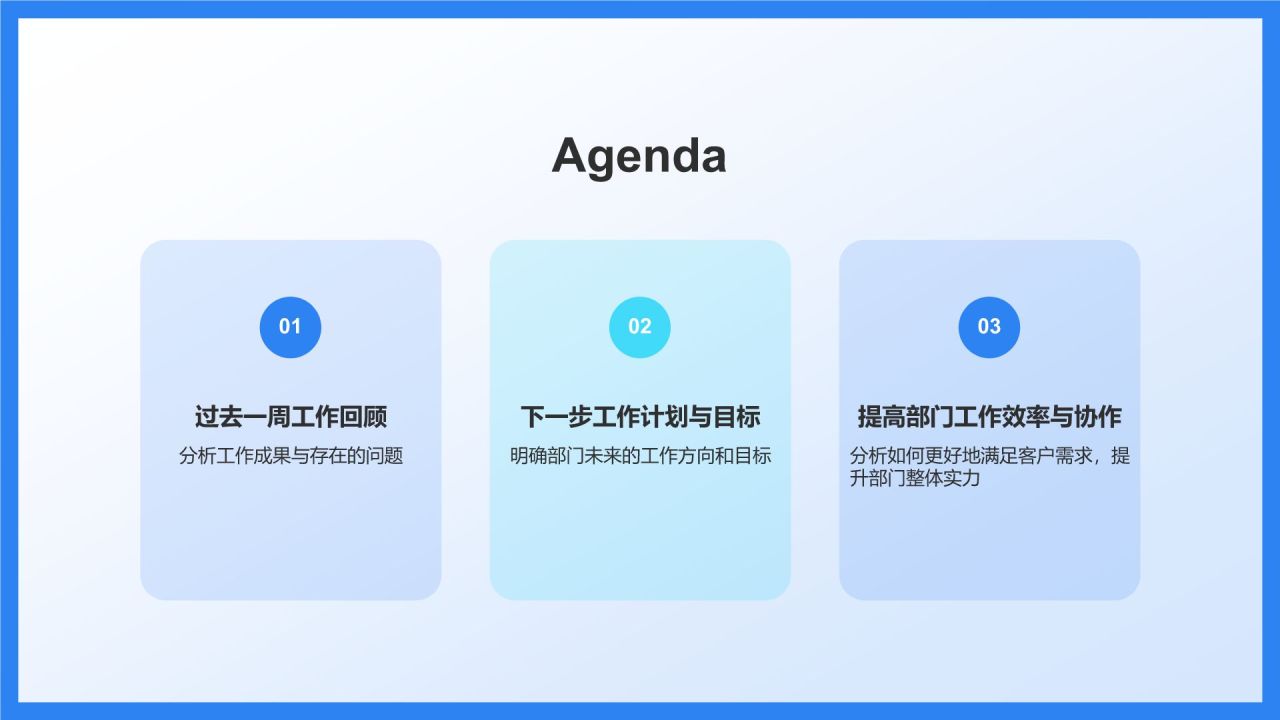 Agenda

01

过去一周工作回顾

分析工作成果与存在的问题

02

下一步工作计划与目标

明确部门未来的工作方向和目标

03

提高部门工作效率与协作

分析如何更好地满足客户需求，提升部门整体实力